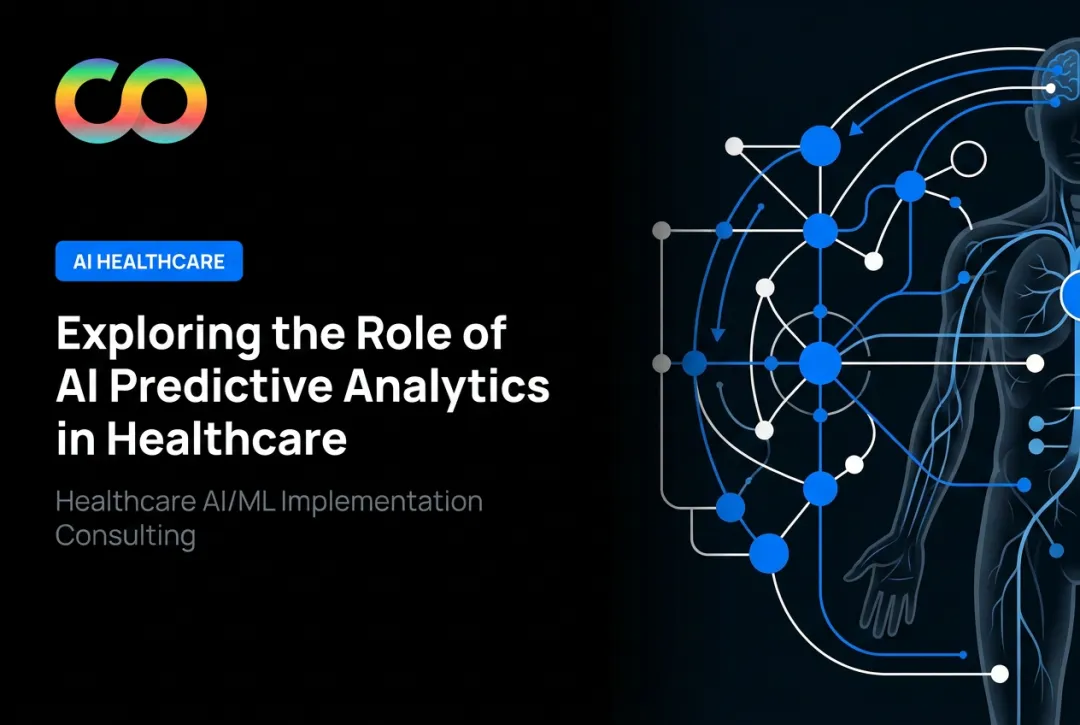 AI HEALTHCARE

Exploring the Role of AI Predictive Analytics in Healthcare

Healthcare AI/ML Implementation Consulting